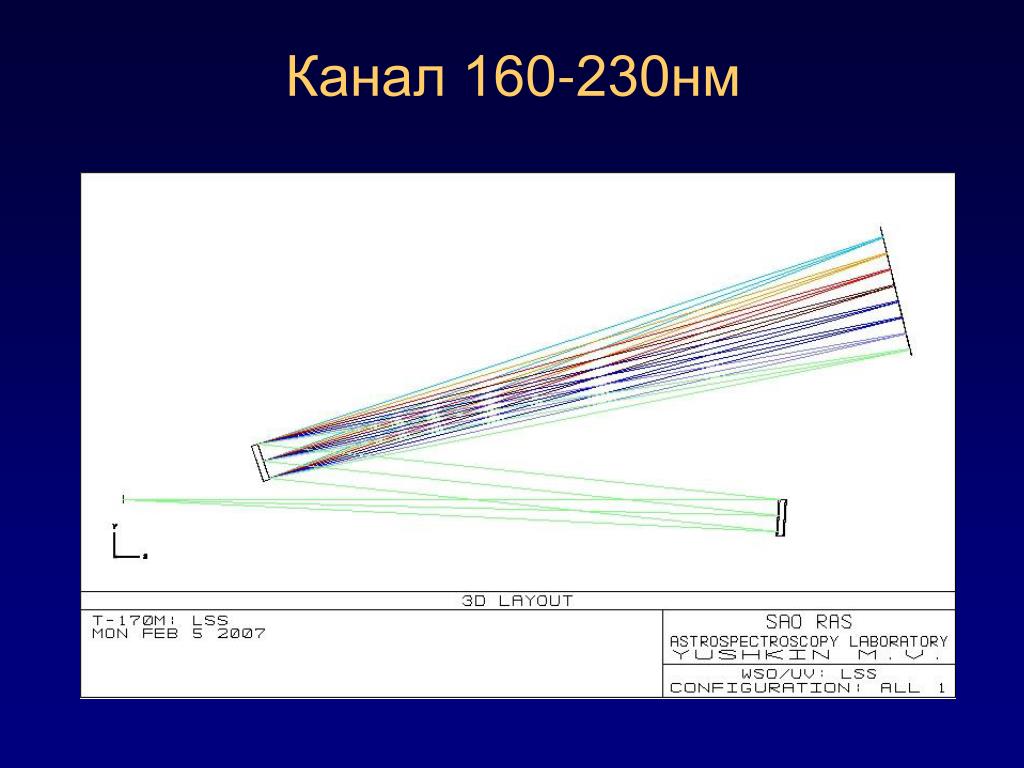 Канал 160-230нм

3D LAYOUT

T-170M: LSS
MON FEB 5 2007

SAO RAS
ASTROSPECTROSCOPY LABORATORY
YUSHKIN M.V.

WSO/UV: LSS
CONFIGURATION: ALL 1